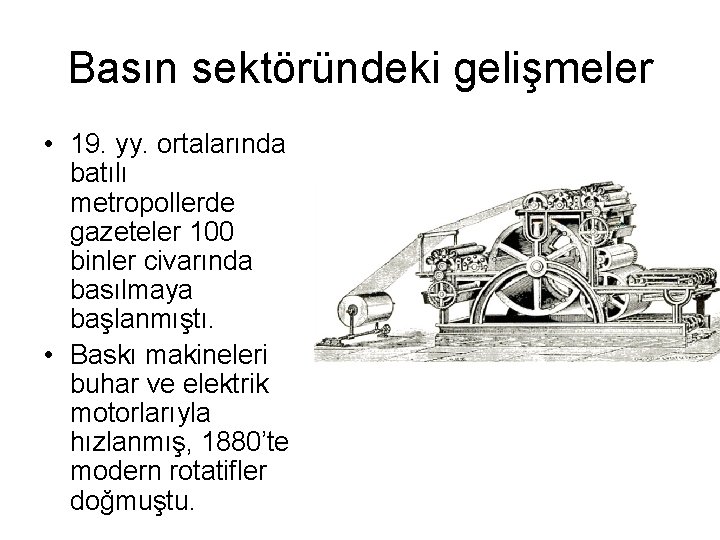 Basın sektöründeki gelişmeler

• 19. yy. ortalarında batılı metropollerde gazeteler 100 binler civarında basılmaya başlanmıştı.

• Baskı makineleri buhar ve elektrik motorlarıyla hızlanmış, 1880'te modern rotatifler doğmuştu.